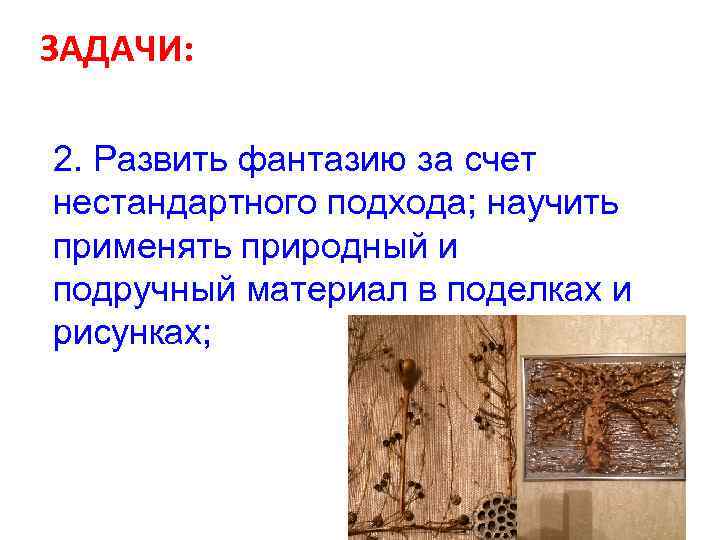 ЗАДАЧИ:

2. Развить фантазию за счет нестандартного подхода; научить применять природный и подручный материал в поделках и рисунках;